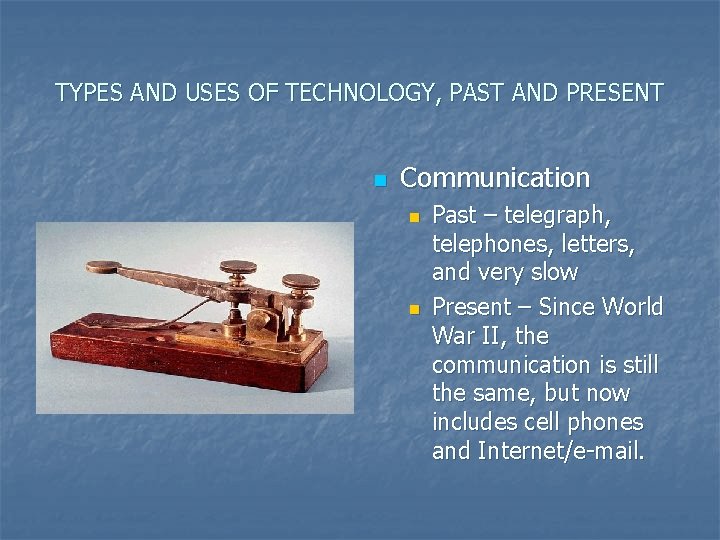 TYPES AND USES OF TECHNOLOGY, PAST AND PRESENT

Communication

Past – telegraph, telephones, letters, and very slow

Present – Since World War II, the communication is still the same, but now includes cell phones and Internet/e-mail.